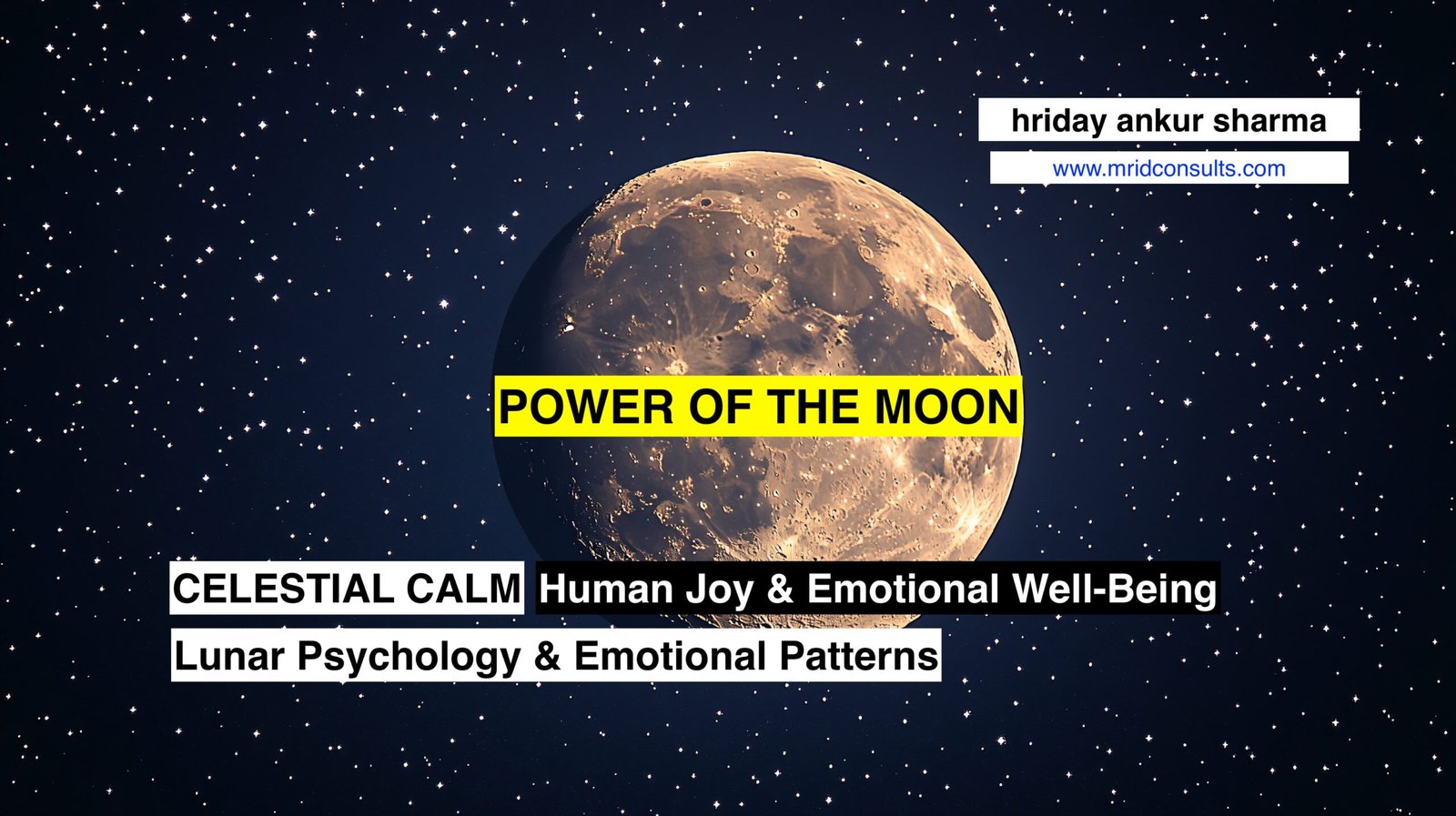 hriday ankur sharma

www.mridconsults.com

POWER OF THE MOON

CELESTIAL CALM Human Joy & Emotional Well-Being

Lunar Psychology & Emotional Patterns